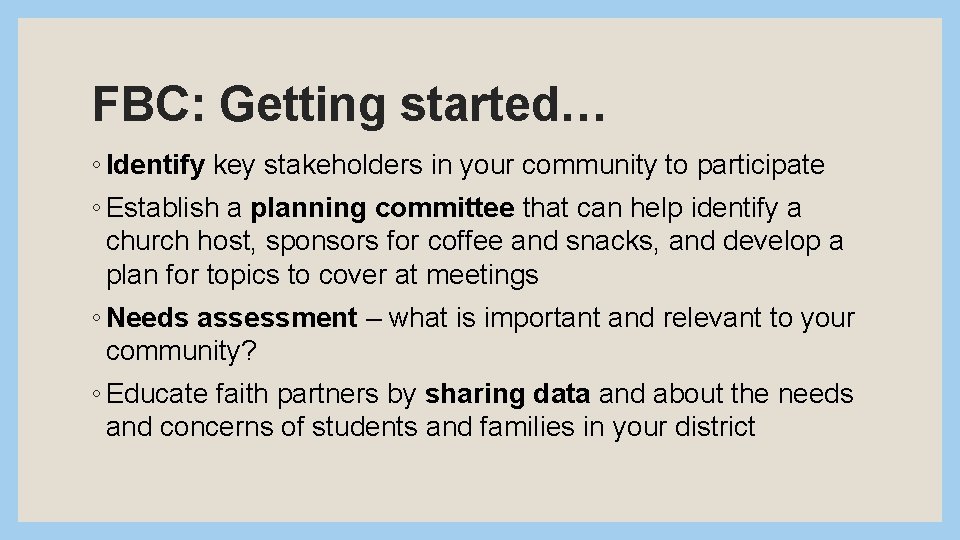 FBC: Getting started…

◦ Identify key stakeholders in your community to participate

◦ Establish a planning committee that can help identify a church host, sponsors for coffee and snacks, and develop a plan for topics to cover at meetings

◦ Needs assessment – what is important and relevant to your community?

◦ Educate faith partners by sharing data and about the needs and concerns of students and families in your district